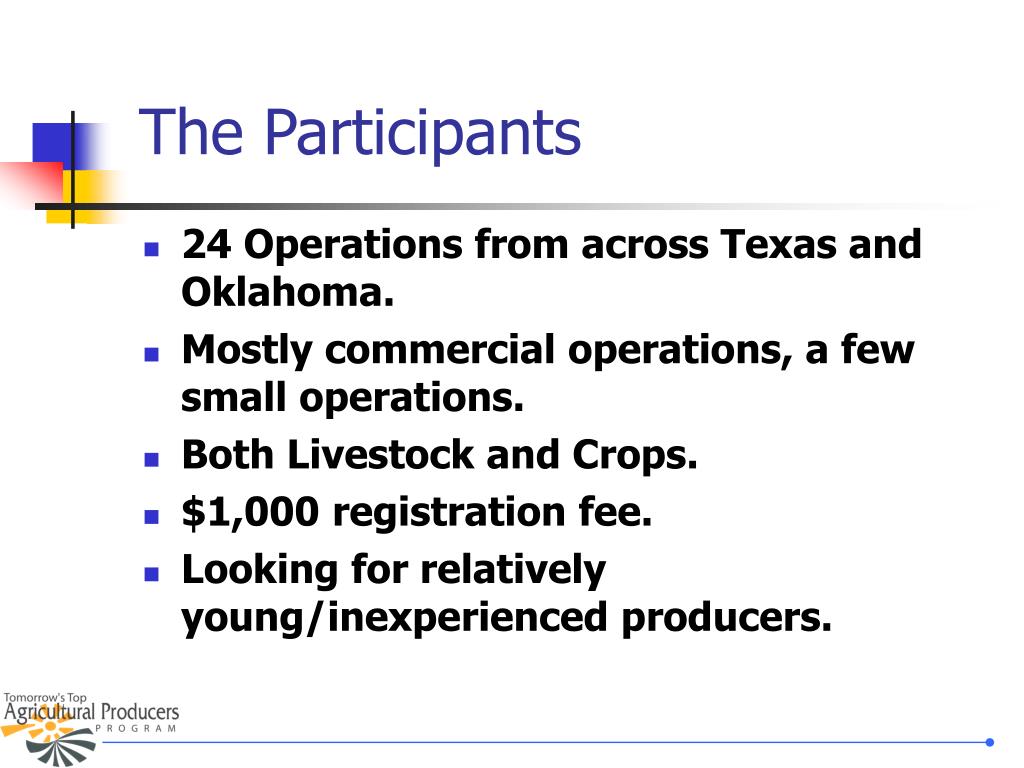 The Participants

- 24 Operations from across Texas and Oklahoma.
- Mostly commercial operations, a few small operations.
- Both Livestock and Crops.
- \$1,000 registration fee.
- Looking for relatively young/inexperienced producers.

Tomorrow's Top Agricultural Producers PROGRAM